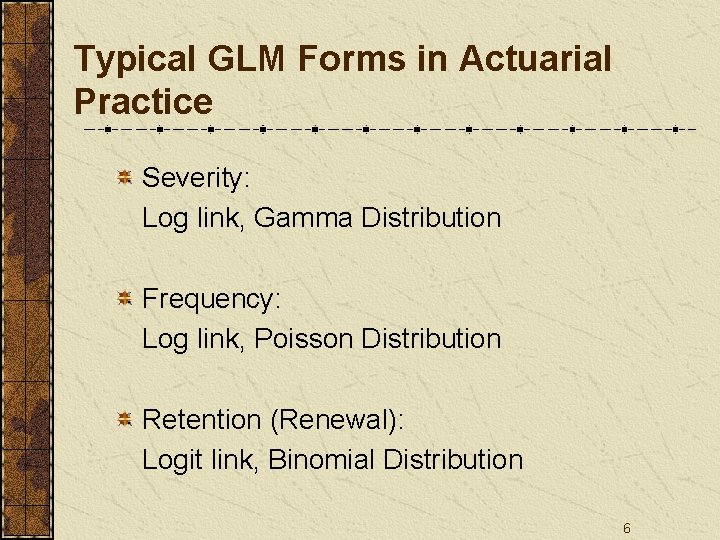 Typical GLM Forms in Actuarial Practice

Severity:
Log link, Gamma Distribution

Frequency:
Log link, Poisson Distribution

Retention (Renewal):
Logit link, Binomial Distribution

6